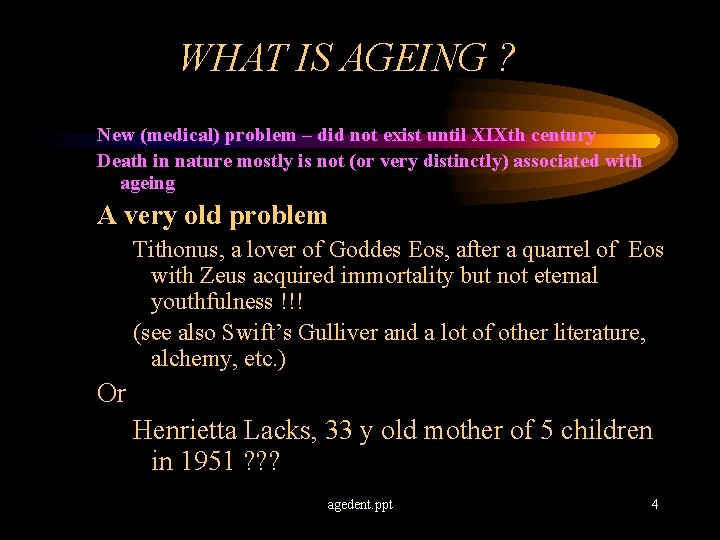 WHAT IS AGEING ?

New (medical) problem – did not exist until XIXth century

Death in nature mostly is not (or very distinctly) associated with ageing

A very old problem

Tithonus, a lover of Goddes Eos, after a quarrel of Eos with Zeus acquired immortality but not eternal youthfulness !!!

(see also Swift's Gulliver and a lot of other literature, alchemy, etc.)

Or

Henrietta Lacks, 33 y old mother of 5 children in 1951 ???

agedent.ppt

4